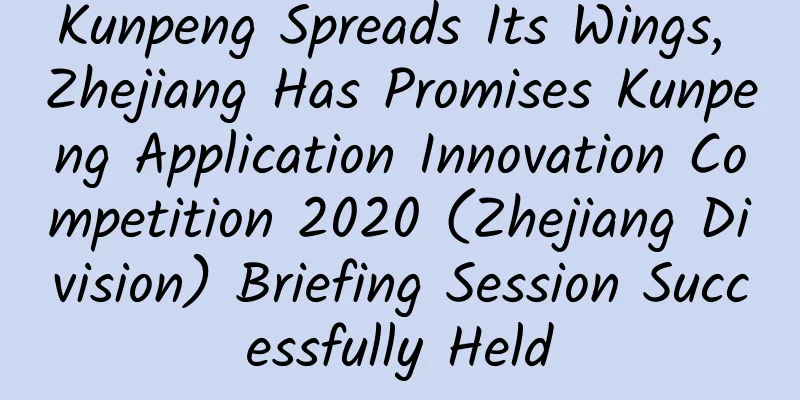 Kunpeng Spreads Its Wings, Zhejiang Has Promises Kunpeng Application Innovation Competition 2020 (Zhejiang Division) Briefing Session Successfully Held